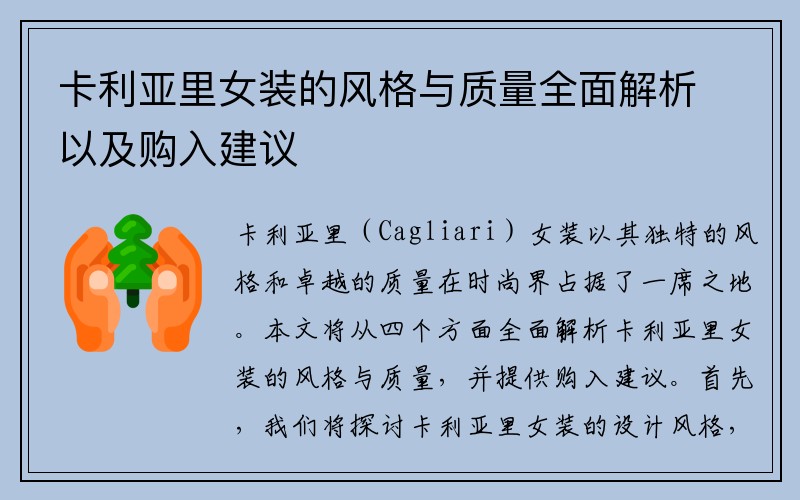 卡利亚里女装的风格与质量全面解析以及购入建议

卡利亚里（Cagliari）女装以其独特的风格和卓越的质量在时尚界占据了一席之地。本文将从四个方面全面解析卡利亚里女装的风格与质量，并提供购入建议。首先，我们将探讨卡利亚里女装的设计风格，